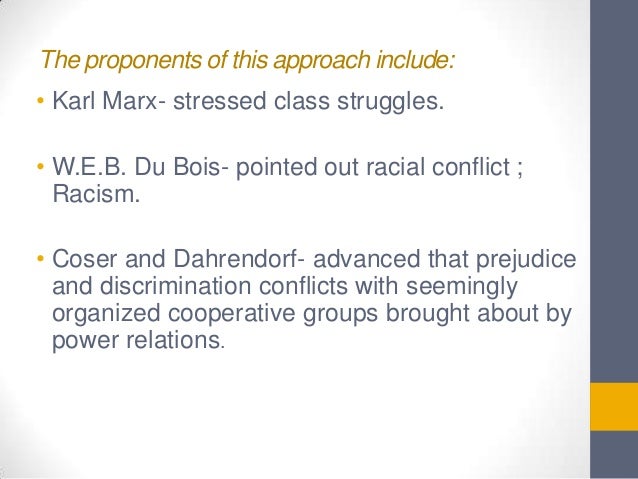 The proponents of this approach include:

• Karl Marx- stressed class struggles.

• W.E.B. Du Bois- pointed out racial conflict ; Racism.

• Coser and Dahrendorf- advanced that prejudice and discrimination conflicts with seemingly organized cooperative groups brought about by power relations.